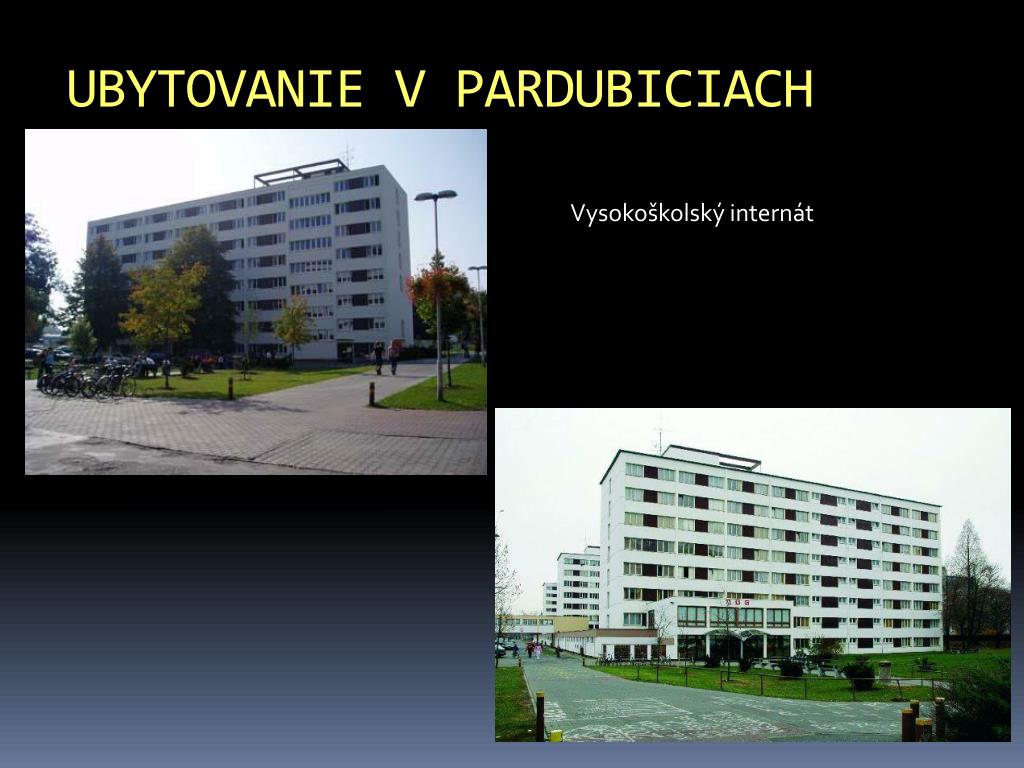 UBYTOVANIE V PARDUBICIACH

Vysokoškolský internát